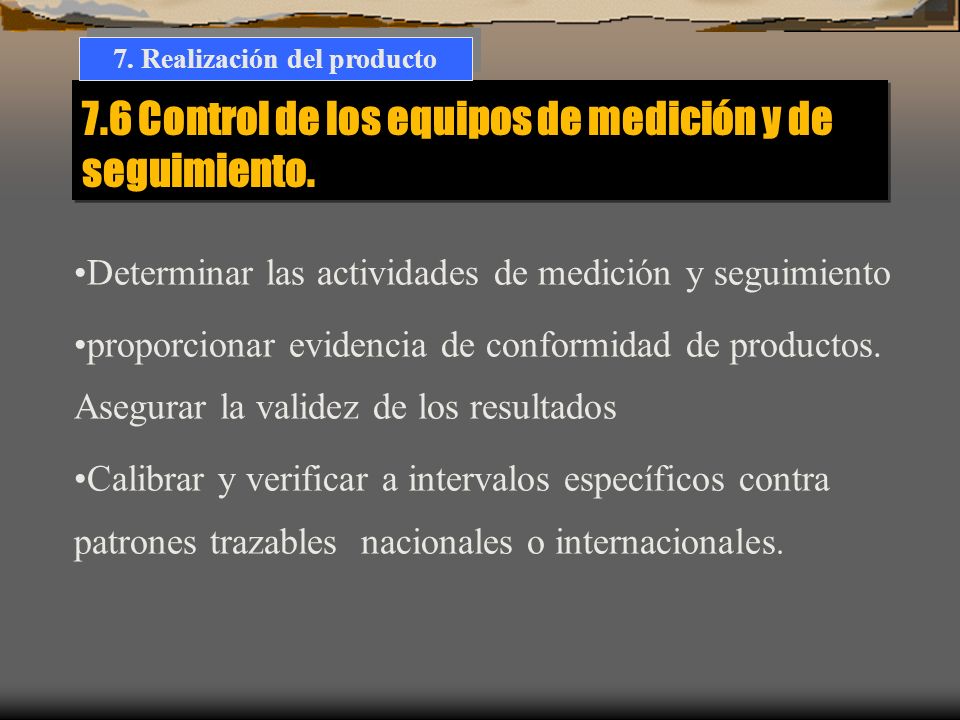 7. Realización del producto

7.6 Control de los equipos de medición y de seguimiento.

•Determinar las actividades de medición y seguimiento

•proporcionar evidencia de conformidad de productos. Asegurar la validez de los resultados

•Calibrar y verificar a intervalos específicos contra patrones trazables nacionales o internacionales.